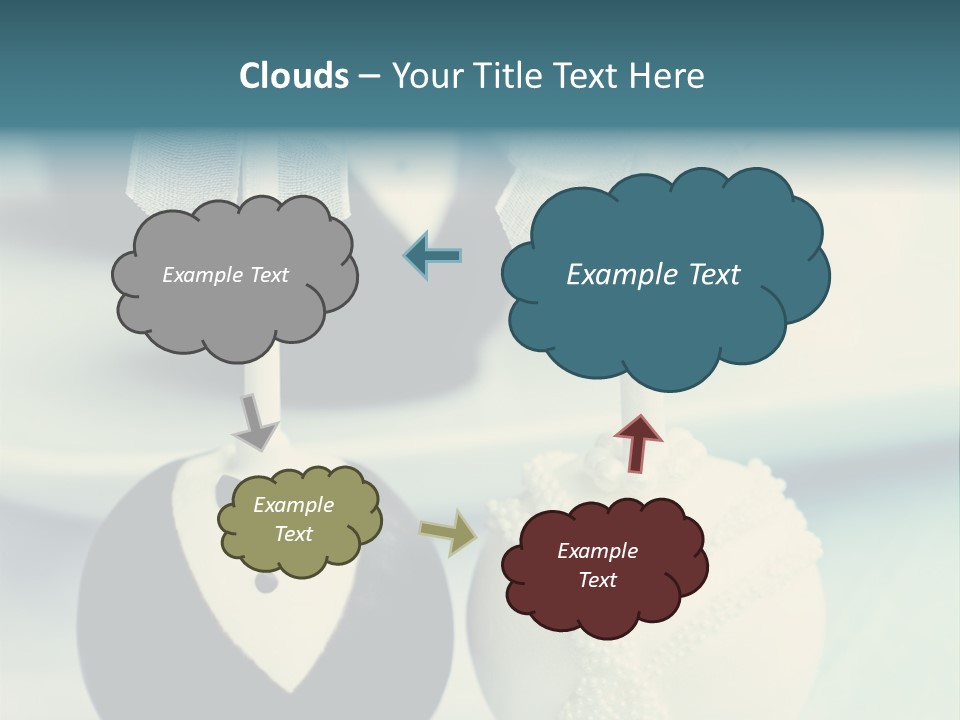 Clouds – Your Title Text Here

Example Text

Example Text

Example Text

Example Text